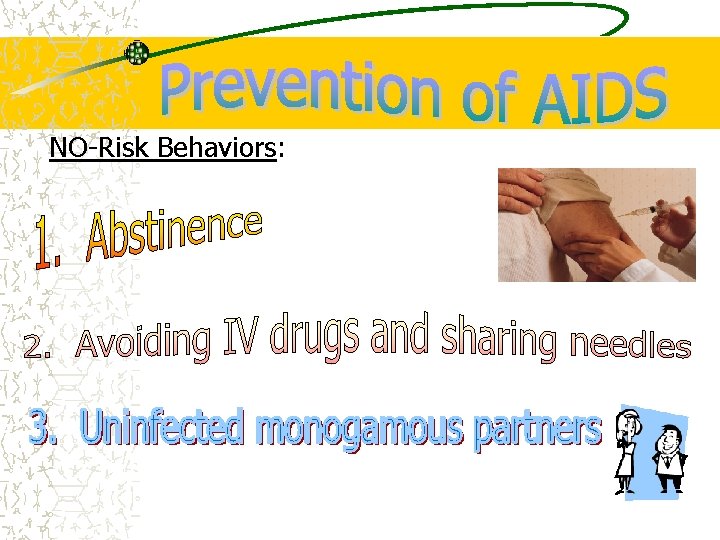 Prevention of AIDS

NO-Risk Behaviors:

1. Abstinence

2. Avoiding IV drugs and sharing needles

3. Uninfected monogamous partners